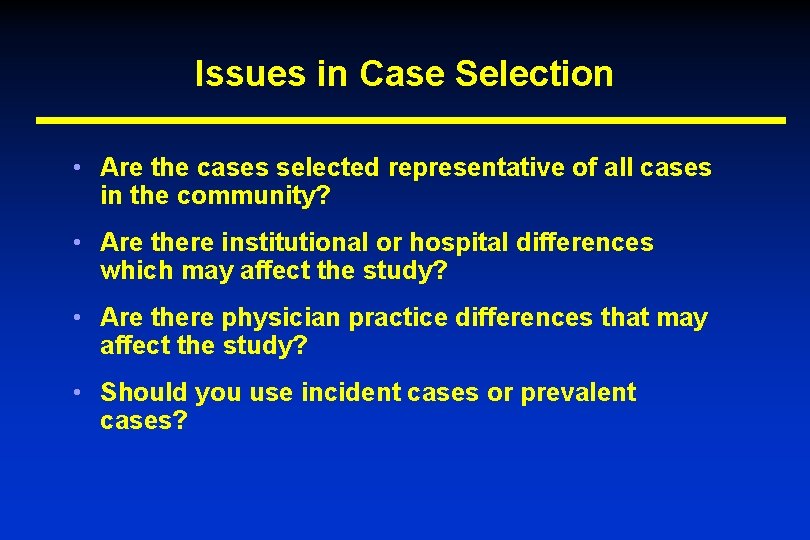 Issues in Case Selection

• Are the cases selected representative of all cases in the community?

• Are there institutional or hospital differences which may affect the study?

• Are there physician practice differences that may affect the study?

• Should you use incident cases or prevalent cases?